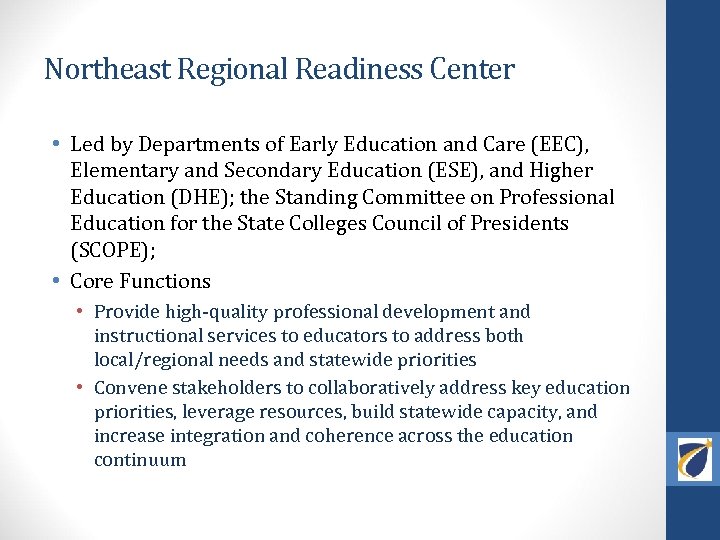 Northeast Regional Readiness Center

• Led by Departments of Early Education and Care (EEC), Elementary and Secondary Education (ESE), and Higher Education (DHE); the Standing Committee on Professional Education for the State Colleges Council of Presidents (SCOPE);
• Core Functions
  • Provide high-quality professional development and instructional services to educators to address both local/regional needs and statewide priorities
  • Convene stakeholders to collaboratively address key education priorities, leverage resources, build statewide capacity, and increase integration and coherence across the education continuum